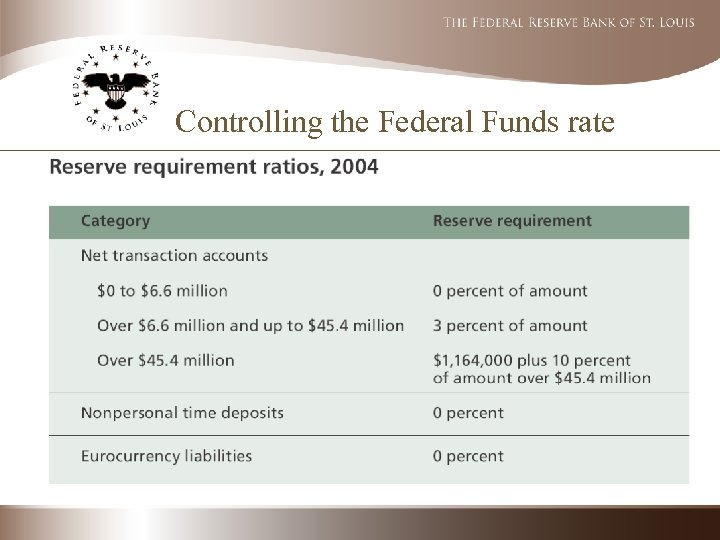 THE FEDERAL RESERVE BANK OF ST. LOUIS

FEDERAL RESERVE BANK OF ST LOUIS

Controlling the Federal Funds rate

Reserve requirement ratios, 2004

| Category | Reserve requirement |
|---|---|
| Net transaction accounts | |
| \$0 to \$6.6 million | 0 percent of amount |
| Over \$6.6 million and up to \$45.4 million | 3 percent of amount |
| Over \$45.4 million | \$1,164,000 plus 10 percent of amount over \$45.4 million |
| Nonpersonal time deposits | 0 percent |
| Eurocurrency liabilities | 0 percent |